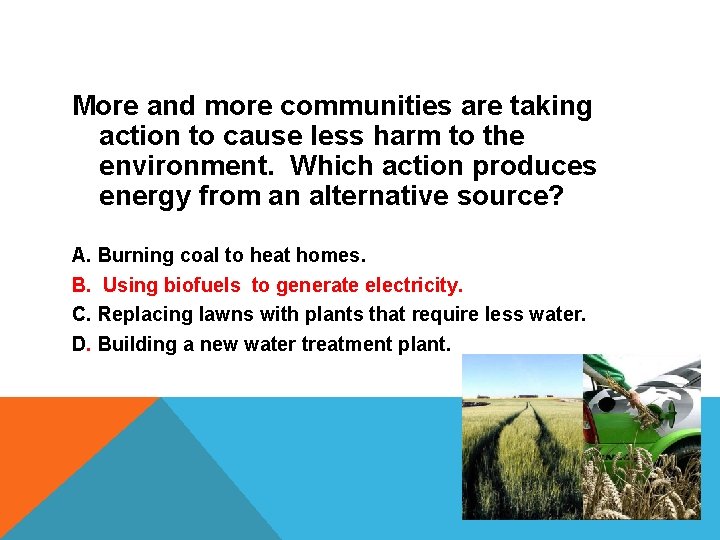 More and more communities are taking action to cause less harm to the environment. Which action produces energy from an alternative source?

A. Burning coal to heat homes.

B. Using biofuels to generate electricity.

C. Replacing lawns with plants that require less water.

D. Building a new water treatment plant.